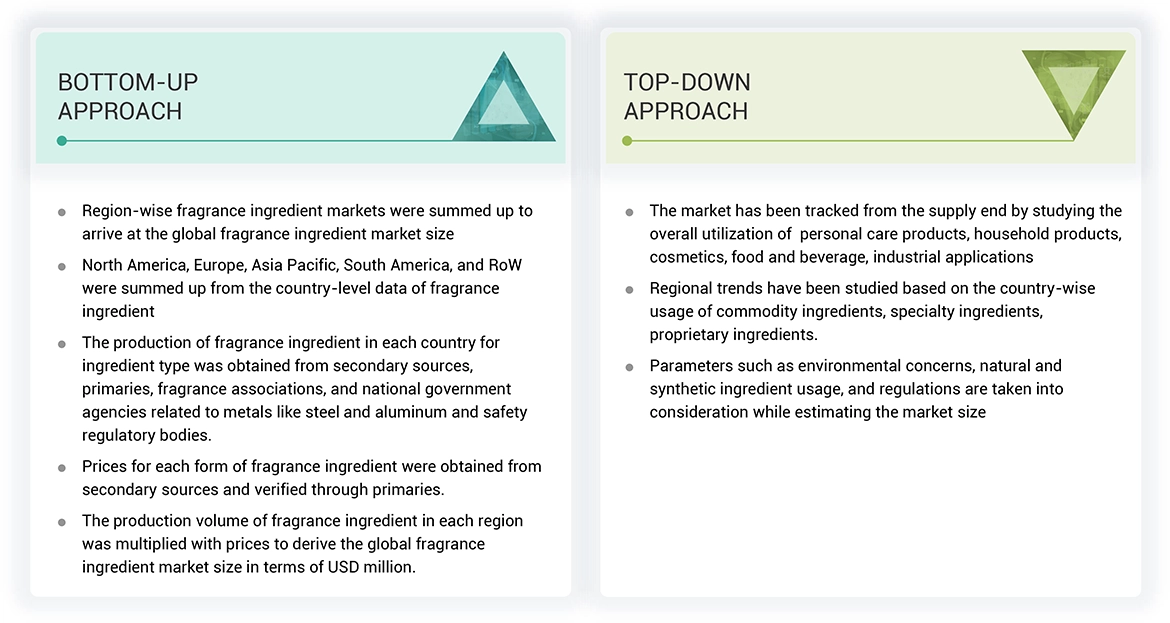 BOTTOM-UP APPROACH

- Region-wise fragrance ingredient markets were summed up to arrive at the global fragrance ingredient market size
- North America, Europe, Asia Pacific, South America, and RoW were summed up from the country-level data of fragrance ingredient
- The production of fragrance ingredient in each country for ingredient type was obtained from secondary sources, primaries, fragrance associations, and national government agencies related to metals like steel and aluminum and safety regulatory bodies.
- Prices for each form of fragrance ingredient were obtained from secondary sources and verified through primaries.
- The production volume of fragrance ingredient in each region was multiplied with prices to derive the global fragrance ingredient market size in terms of USD million.

TOP-DOWN APPROACH

- The market has been tracked from the supply end by studying the overall utilization of personal care products, household products, cosmetics, food and beverage, industrial applications
- Regional trends have been studied based on the country-wise usage of commodity ingredients, specialty ingredients, proprietary ingredients.
- Parameters such as environmental concerns, natural and synthetic ingredient usage, and regulations are taken into consideration while estimating the market size